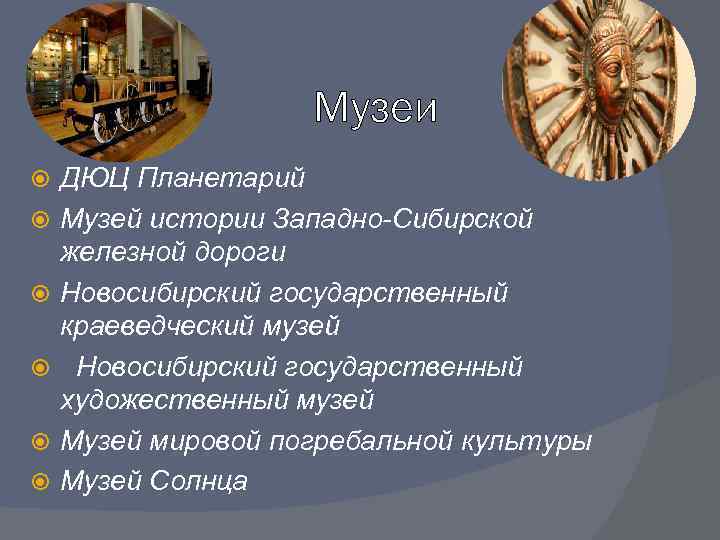 Музеи

ДЮЦ Планетарий

Музей истории Западно-Сибирской железной дороги

Новосибирский государственный краеведческий музей

Новосибирский государственный художественный музей

Музей мировой погребальной культуры

Музей Солнца